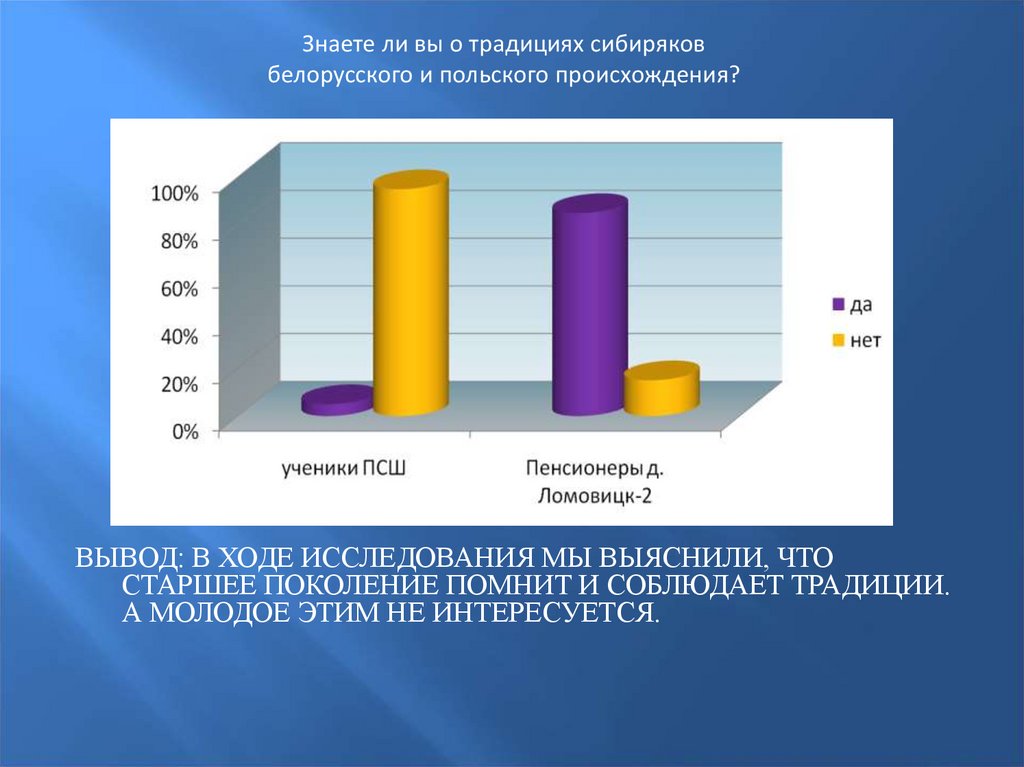 Знаете ли вы о традициях сибиряков белорусского и польского происхождения?

100%
80%
60%
40%
20%
0%

да
нет

ученики ПСШ

Пенсионеры д. Ломовицк-2

ВЫВОД: В ХОДЕ ИССЛЕДОВАНИЯ МЫ ВЫЯСНИЛИ, ЧТО СТАРШЕЕ ПОКОЛЕНИЕ ПОМНИТ И СОБЛЮДАЕТ ТРАДИЦИИ. А МОЛОДОЕ ЭТИМ НЕ ИНТЕРЕСУЕТСЯ.